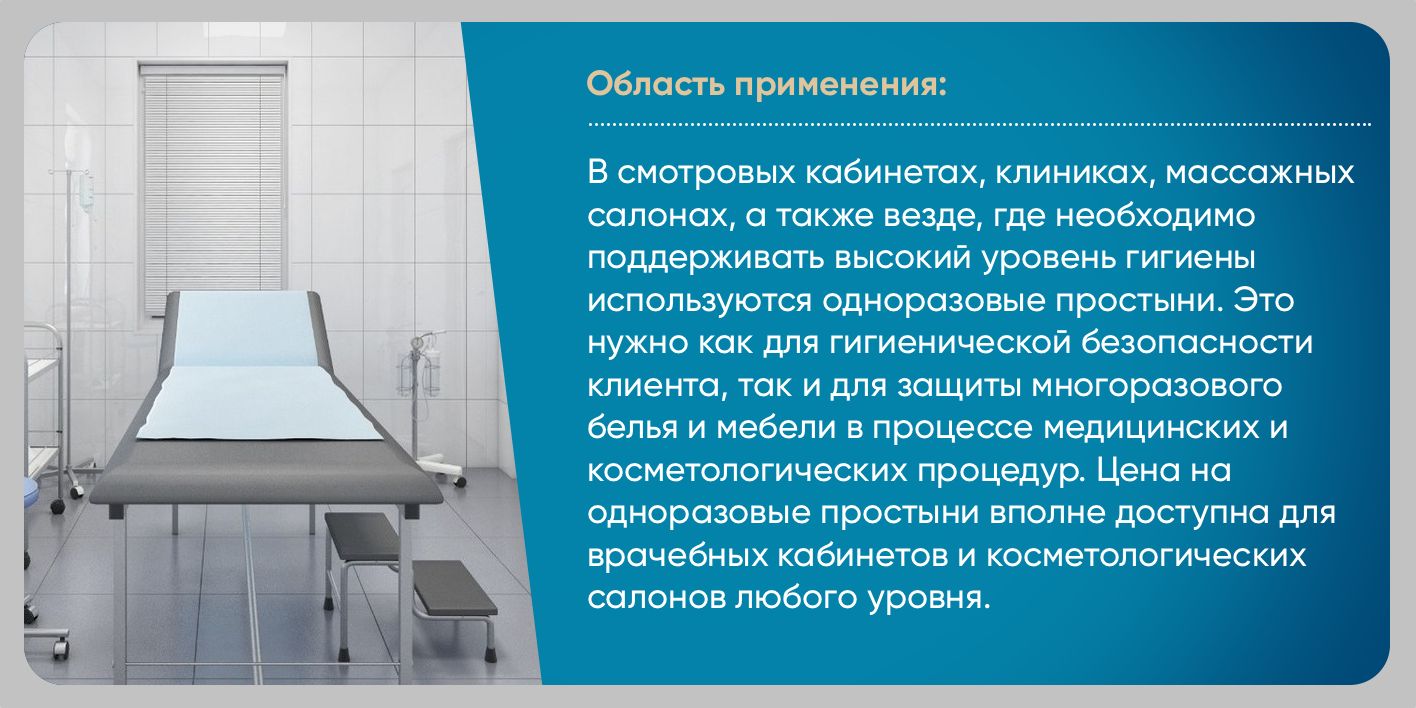 Область применения:

В смотровых кабинетах, клиниках, массажных салонах, а также везде, где необходимо поддерживать высокий уровень гигиены используются одноразовые простыни. Это нужно как для гигиенической безопасности клиента, так и для защиты многоразового белья и мебели в процессе медицинских и косметологических процедур. Цена на одноразовые простыни вполне доступна для врачебных кабинетов и косметологических салонов любого уровня.